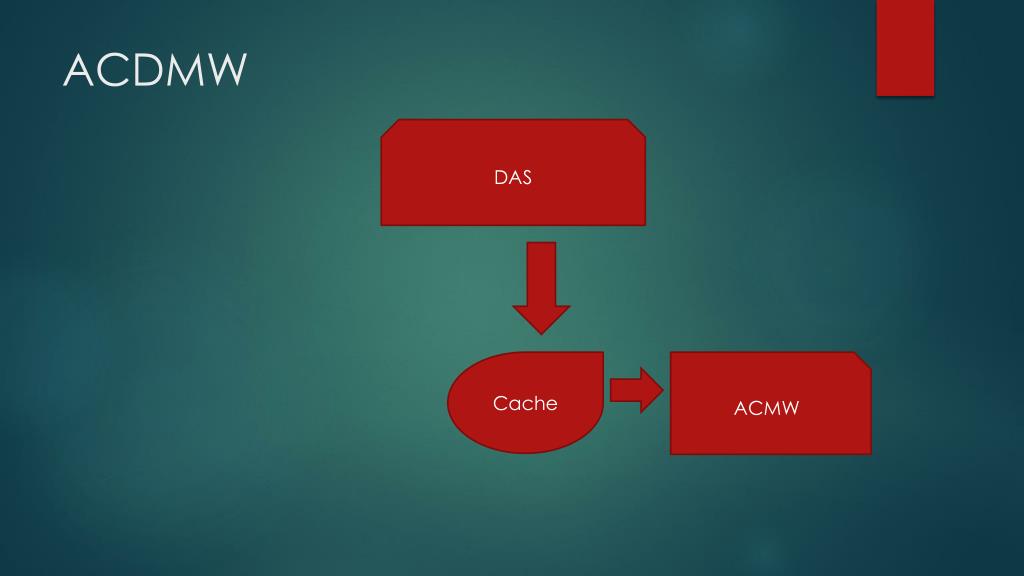 ACDMW

DAS

Cache

ACMW